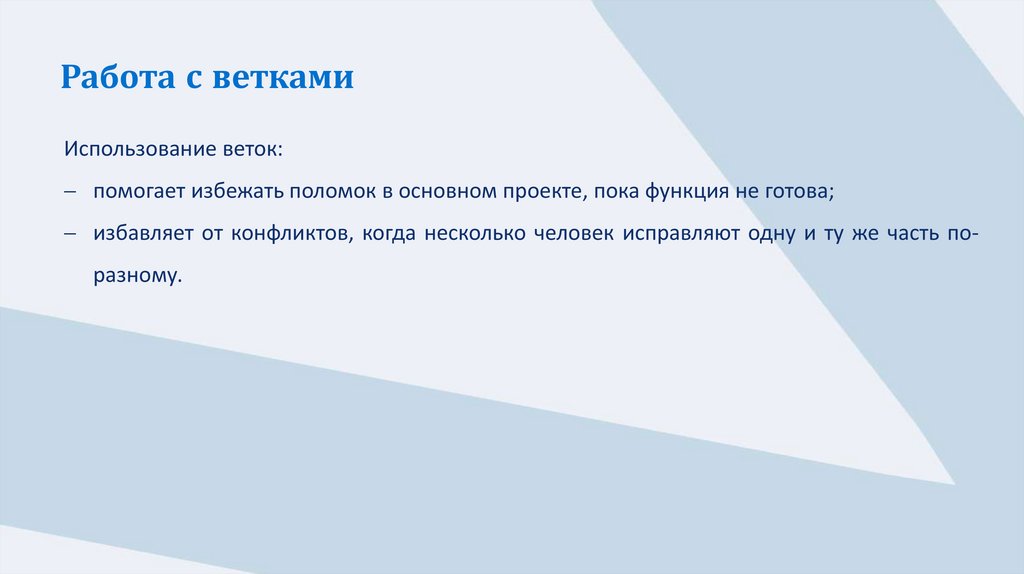 Работа с ветками

Использование веток:

– помогает избежать поломок в основном проекте, пока функция не готова;

– избавляет от конфликтов, когда несколько человек исправляют одну и ту же часть по-разному.